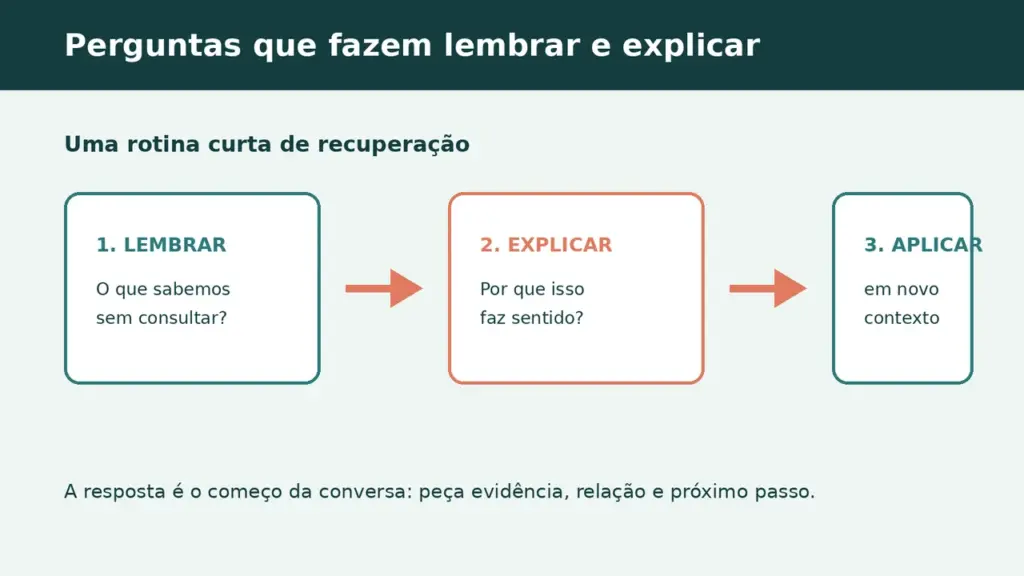 Perguntas que fazem lembrar e explicar

Uma rotina curta de recuperação

1. LEMBRAR

O que sabemos sem consultar?

2. EXPLICAR

Por que isso faz sentido?

3. APLICAR

em novo contexto

A resposta é o começo da conversa: peça evidência, relação e próximo passo.